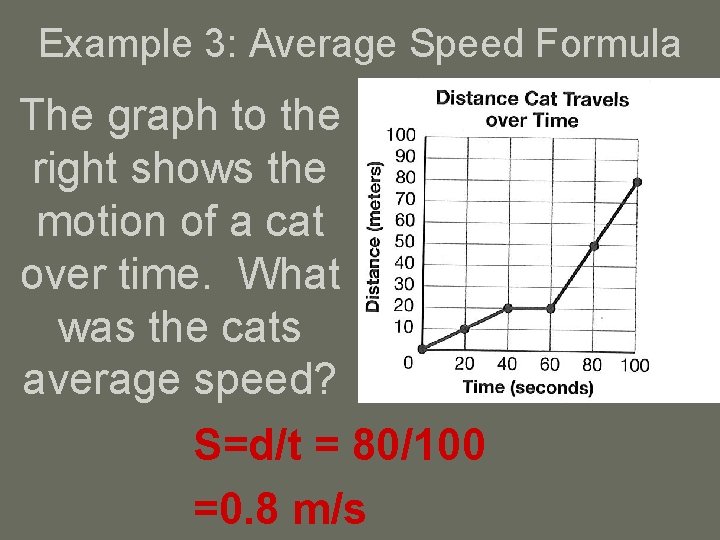 Example 3: Average Speed Formula

The graph to the right shows the motion of a cat over time. What was the cats average speed?

Distance Cat Travels over Time

Distance (meters)

100
90
80
70
60
50
40
30
20
10
0

20 40 60 80 100

Time (seconds)

S=d/t = 80/100

=0.8 m/s